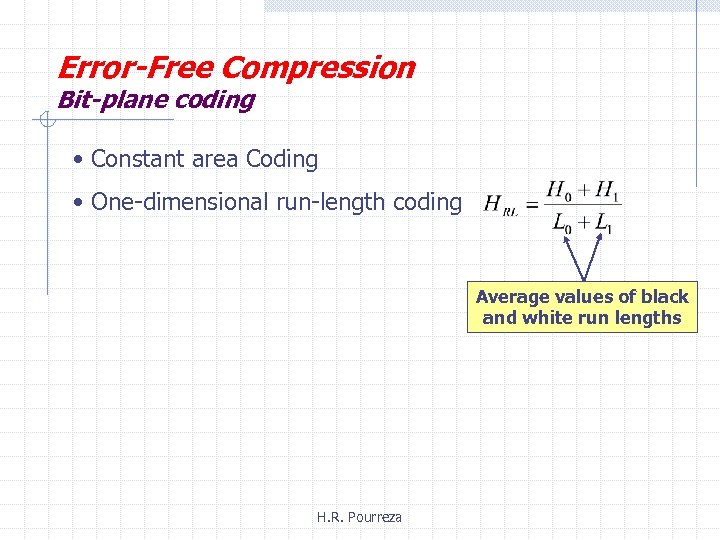 Error-Free Compression
Bit-plane coding

• Constant area Coding

• One-dimensional run-length coding $H_{RL} = \frac{H_0 + H_1}{L_0 + L_1}$

Average values of black and white run lengths

H.R. Pourreza